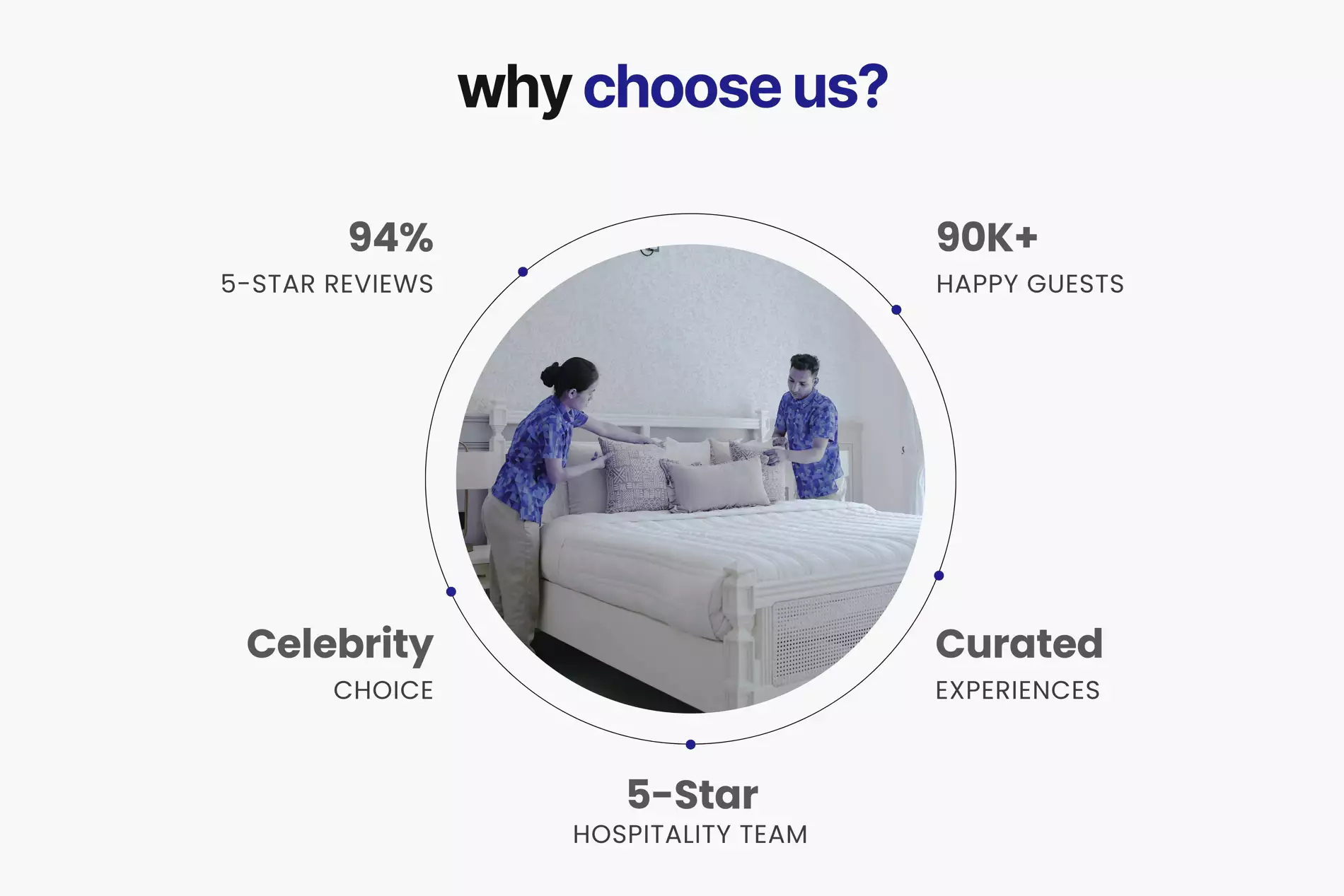 why choose us?

94%
5-STAR REVIEWS

90K+
HAPPY GUESTS

Celebrity
CHOICE

Curated
EXPERIENCES

5-Star
HOSPITALITY TEAM